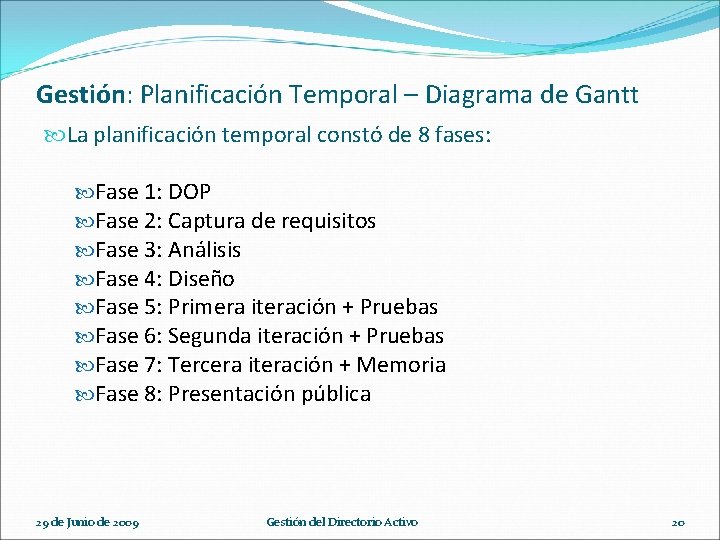 Gestión: Planificación Temporal – Diagrama de Gantt

La planificación temporal constó de 8 fases:

Fase 1: DOP
Fase 2: Captura de requisitos
Fase 3: Análisis
Fase 4: Diseño
Fase 5: Primera iteración + Pruebas
Fase 6: Segunda iteración + Pruebas
Fase 7: Tercera iteración + Memoria
Fase 8: Presentación pública

29 de Junio de 2009 Gestión del Directorio Activo 20